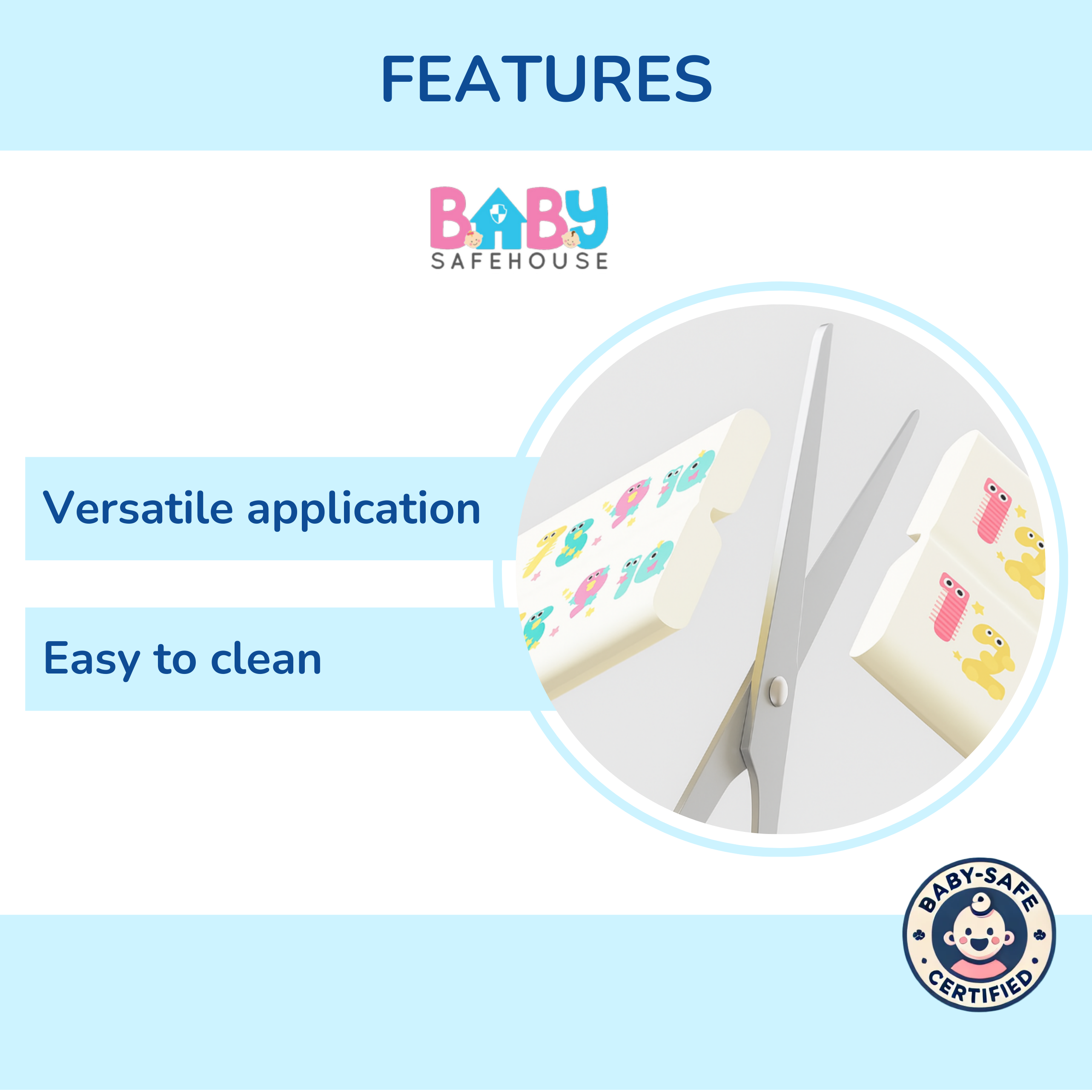 FEATURES

BABY
SAFEHOUSE

Versatile application

Easy to clean

BABY-SAFE
CERTIFIED